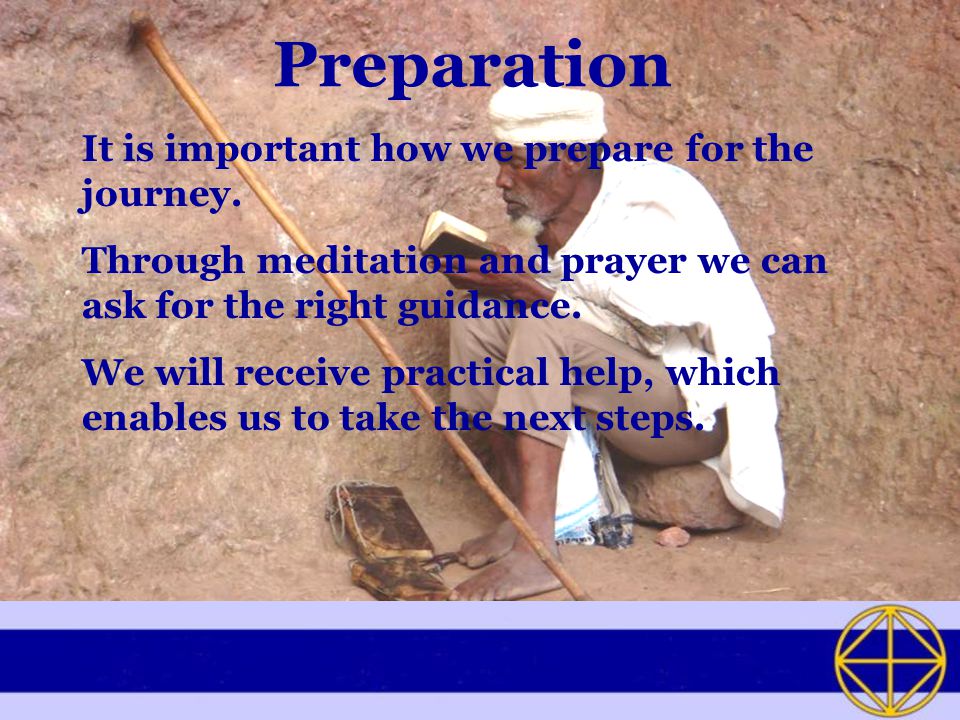 Preparation

It is important how we prepare for the journey.

Through meditation and prayer we can ask for the right guidance.

We will receive practical help, which enables us to take the next steps.